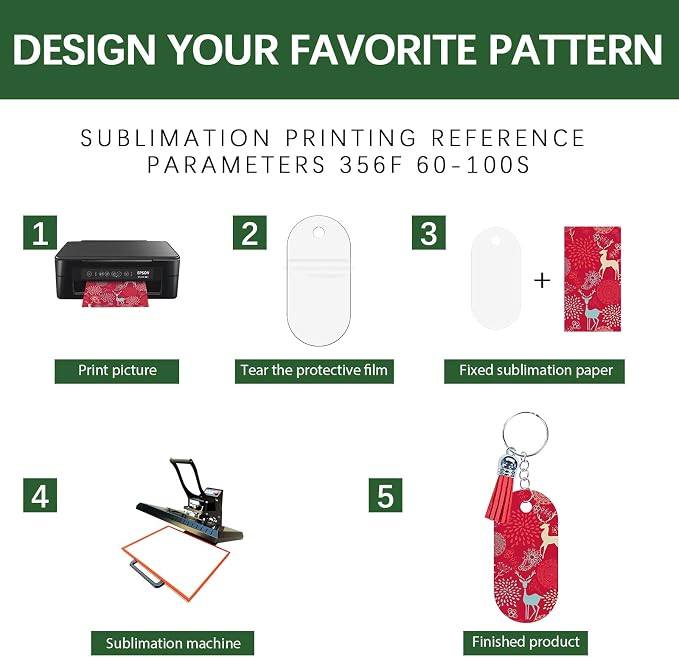 DESIGN YOUR FAVORITE PATTERN

SUBLIMATION PRINTING REFERENCE PARAMETERS 356F 60-100S

1

EPSON

Print picture

2

Tear the protective film

3

+

Fixed sublimation paper

4

Sublimation machine

5

Finished product